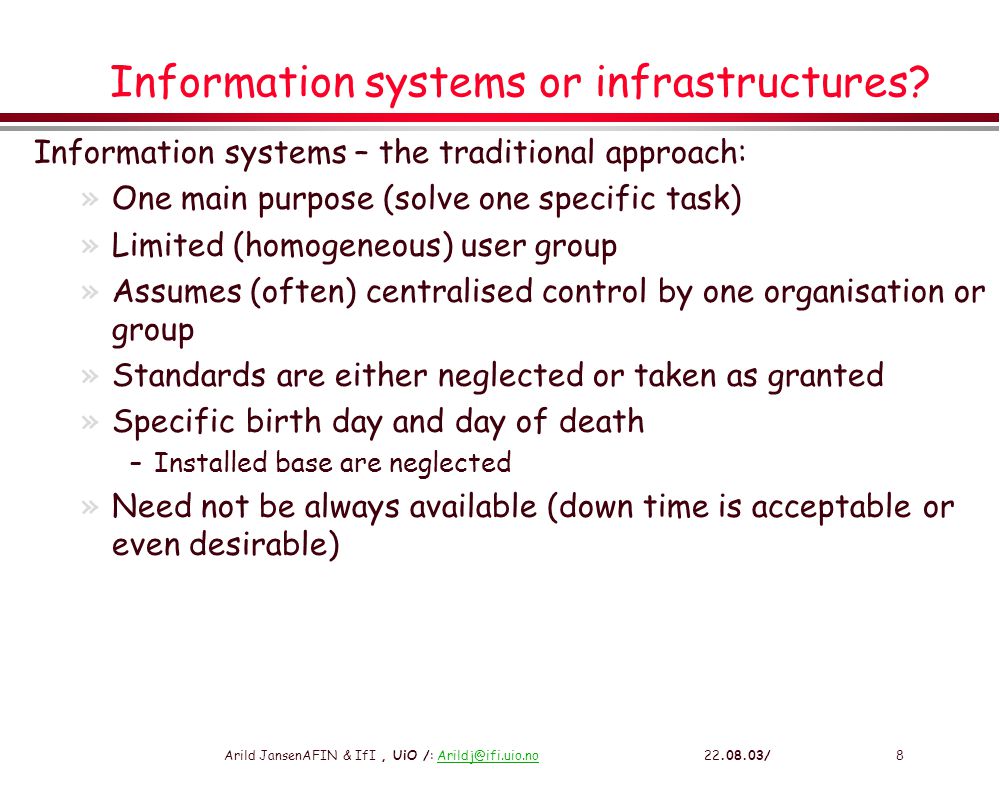 Information systems or infrastructures?

Information systems – the traditional approach:

» One main purpose (solve one specific task)

» Limited (homogeneous) user group

» Assumes (often) centralised control by one organisation or group

» Standards are either neglected or taken as granted

» Specific birth day and day of death

– Installed base are neglected

» Need not be always available (down time is acceptable or even desirable)

Arild JansenAFIN & IfI , UiO /: Arildj@ifi.uio.no 22.08.03/ 8